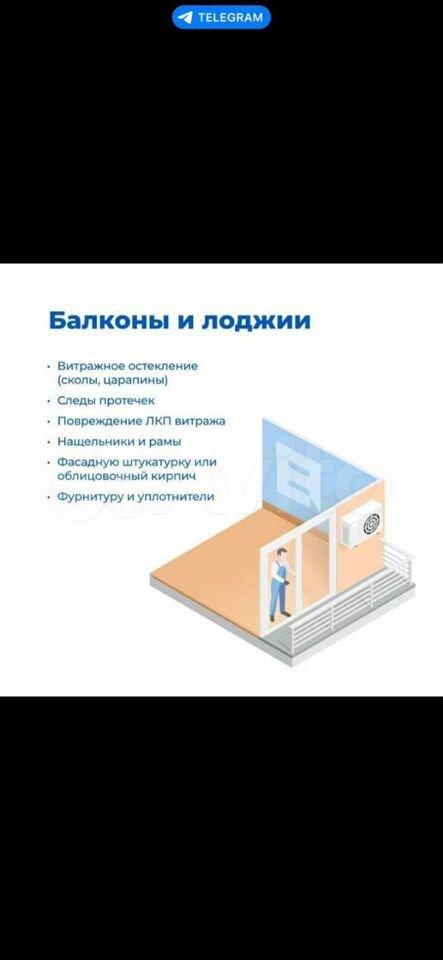 TELEGRAM

Балконы и лоджии

• Витражное остекление (сколы, царапины)
• Следы протечек
• Повреждение ЛКП витража
• Нащельники и рамы
• Фасадную штукатурку или облицовочный кирпич
• Фурнитуру и уплотнители